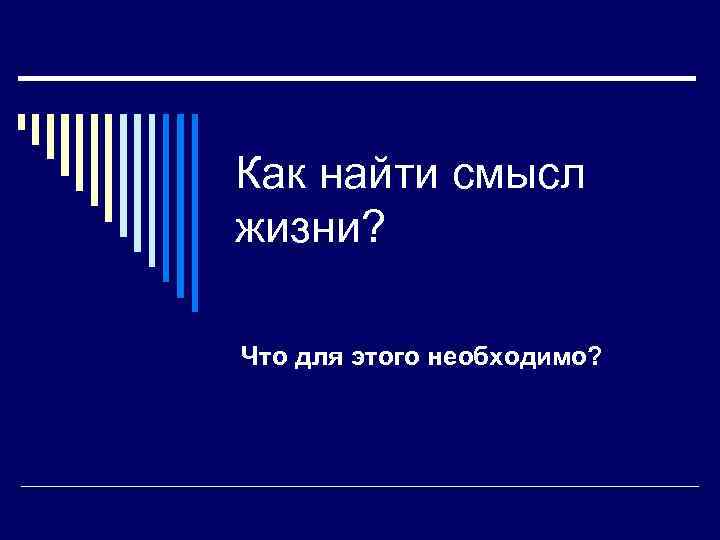 Как найти смысл жизни?

Что для этого необходимо?